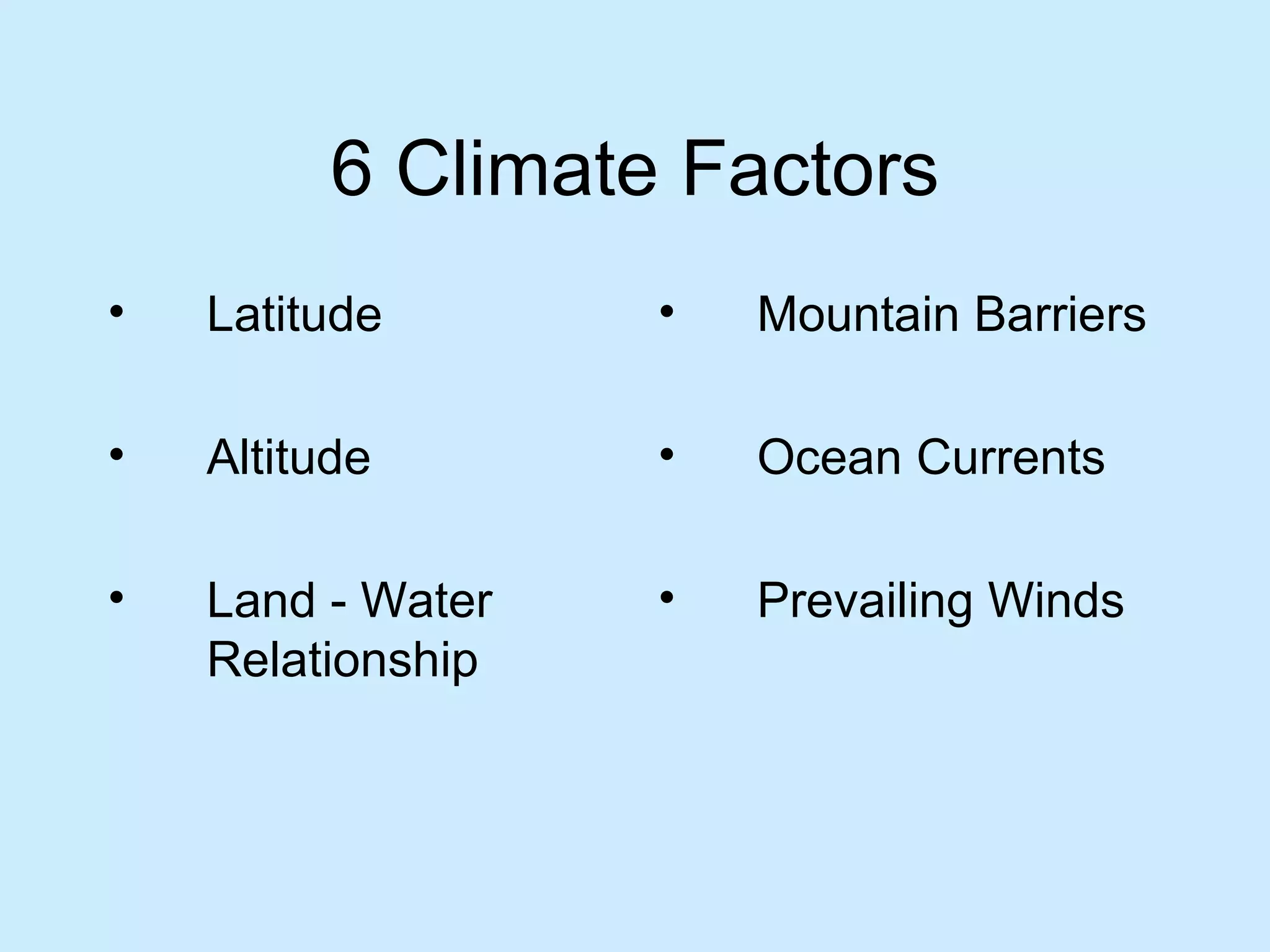 6 Climate Factors

• Latitude

• Altitude

• Land - Water Relationship

• Mountain Barriers

• Ocean Currents

• Prevailing Winds